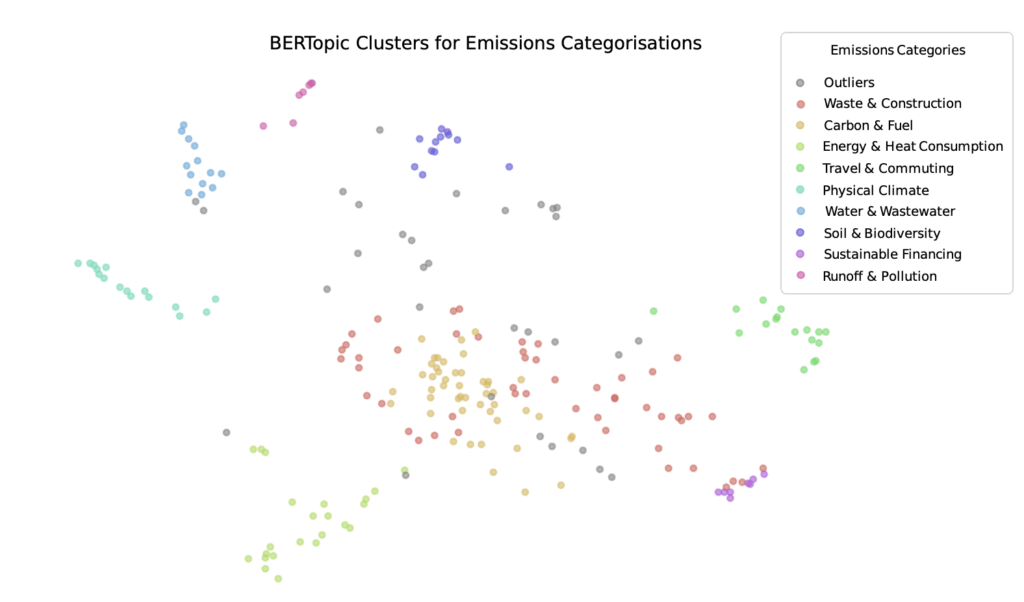 BERTopic Clusters for Emissions Categorisations

Emissions Categories

Outliers
Waste & Construction
Carbon & Fuel
Energy & Heat Consumption
Travel & Commuting
Physical Climate
Water & Wastewater
Soil & Biodiversity
Sustainable Financing
Runoff & Pollution